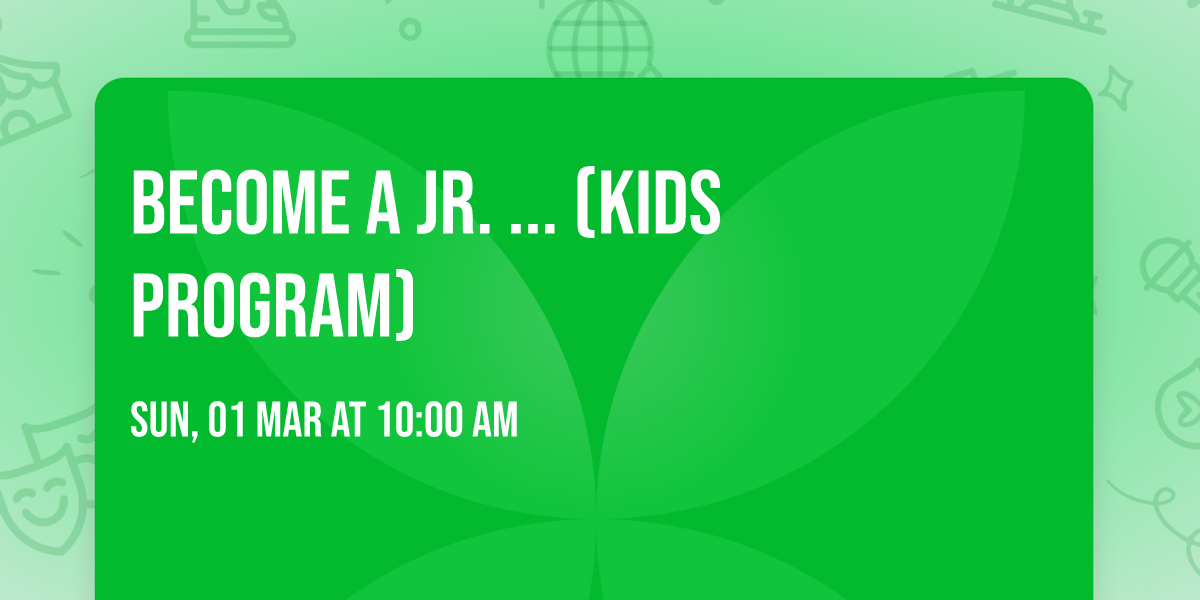 BECOME A JR. ... (KIDS PROGRAM)

SUN, 01 MAR AT 10:00 AM